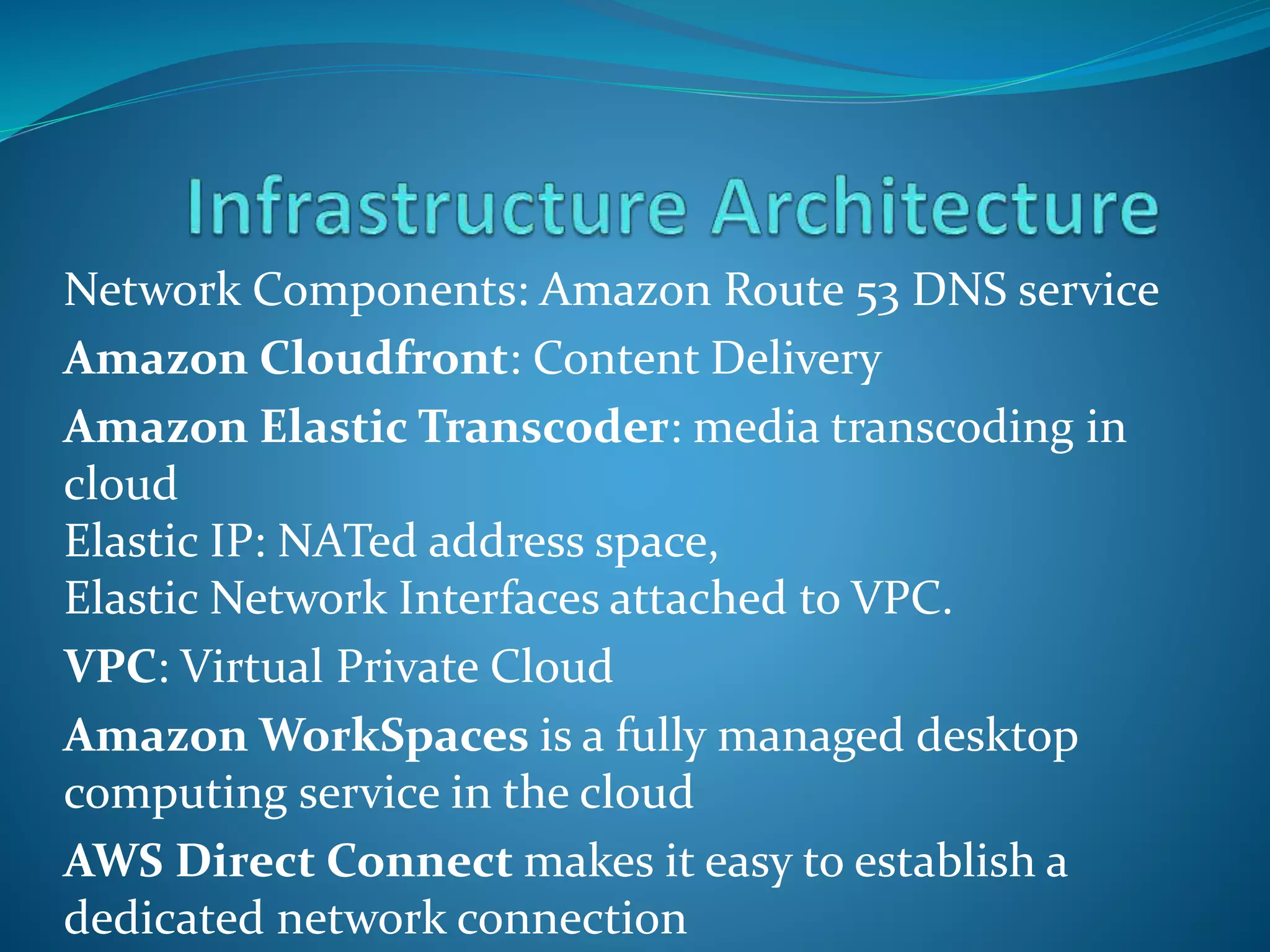 Infrastructure Architecture

Network Components: Amazon Route 53 DNS service

Amazon Cloudfront: Content Delivery

Amazon Elastic Transcoder: media transcoding in cloud

Elastic IP: NATed address space,
Elastic Network Interfaces attached to VPC.

VPC: Virtual Private Cloud

Amazon WorkSpaces is a fully managed desktop computing service in the cloud

AWS Direct Connect makes it easy to establish a dedicated network connection